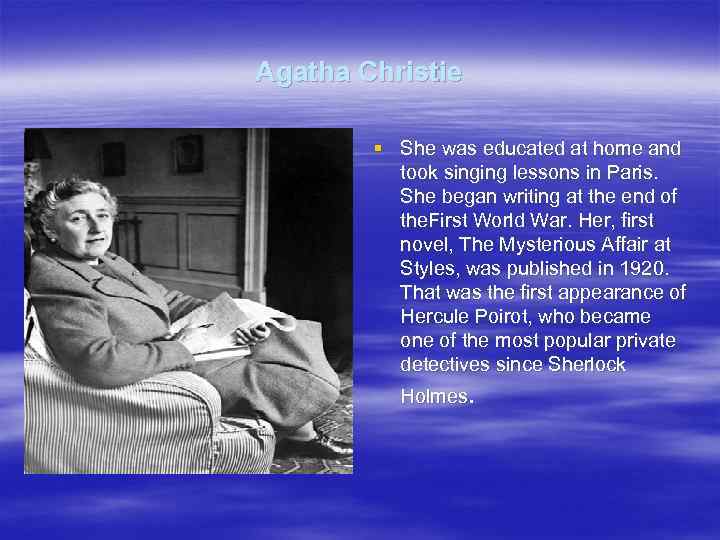 Agatha Christie

She was educated at home and took singing lessons in Paris. She began writing at the end of theFirst World War. Her, first novel, The Mysterious Affair at Styles, was published in 1920. That was the first appearance of Hercule Poirot, who became one of the most popular private detectives since Sherlock

Holmes.